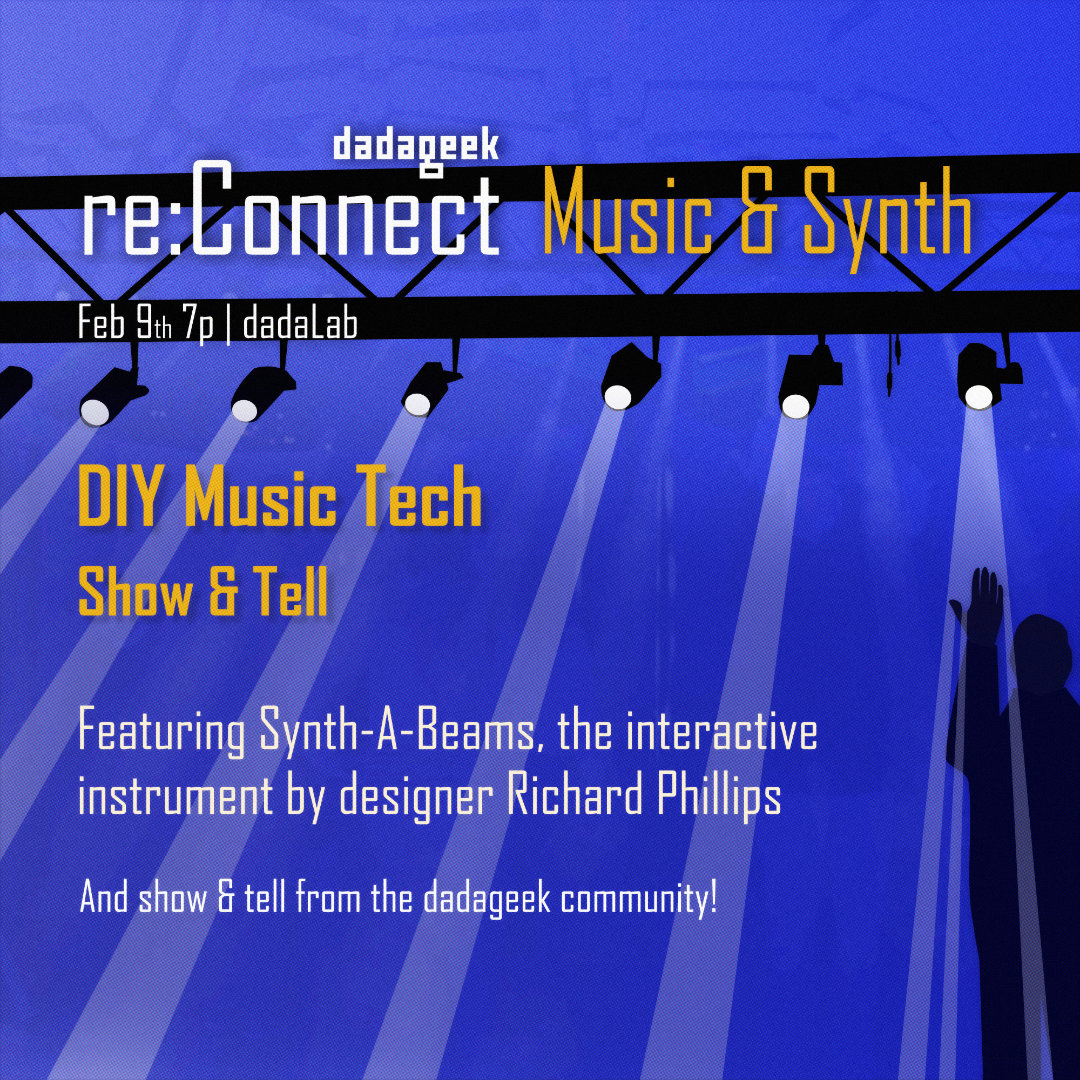 dadageek
re:Connect Music & Synth

Feb 9th 7p | dadaLab

DIY Music Tech
Show & Tell

Featuring Synth-A-Beams, the interactive instrument by designer Richard Phillips

And show & tell from the dadageek community!